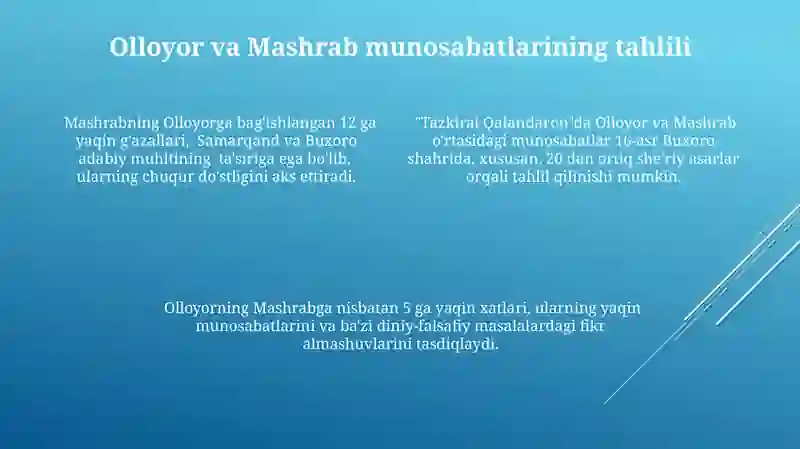 Olloyor va Mashrab munosabatlarining tahlili

Mashrabning Olloyorga bag'ishlangan 12 ga yaqin g'azallari, Samarqand va Buxoro adabiy muhitining ta'siriga ega bo'lib, ularning chuqur do'stligini aks ettiradi.

"Tazkirai Qalandaron"da Olloyor va Mashrab o'rtasidagi munosabatlar 16-asr Buxoro shahrida, xususan, 20 dan ortiq she'riy asarlar orqali tahlil qilinishi mumkin.

Olloyorning Mashrabga nisbatan 5 ga yaqin xatlari, ularning yaqin munosabatlarini va ba'zi diniy-falsafiy masalalardagi fikr almashuvlarini tasdiqlaydi.